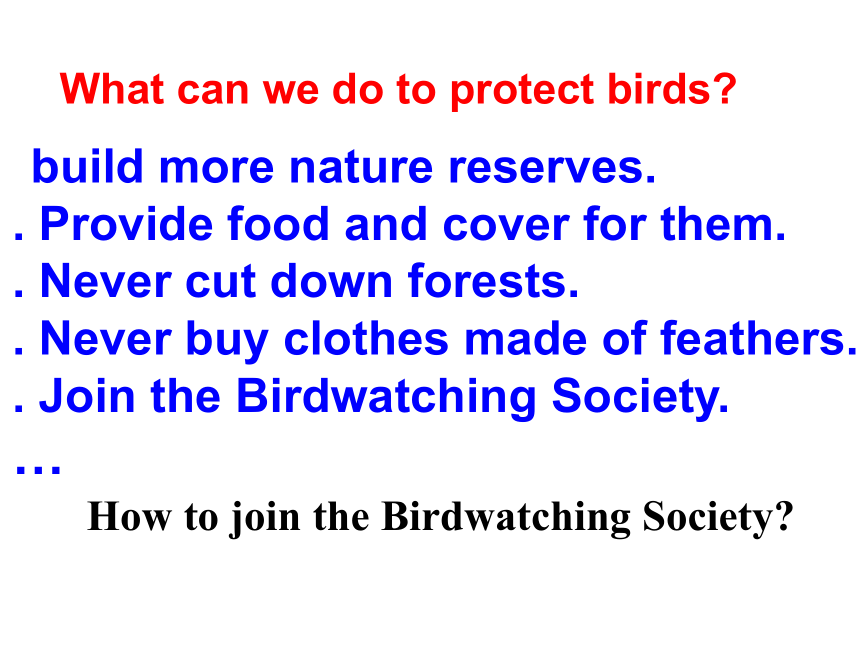 What can we do to protect birds?

build more nature reserves.
. Provide food and cover for them.
. Never cut down forests.
. Never buy clothes made of feathers.
. Join the Birdwatching Society.
…

How to join the Birdwatching Society?